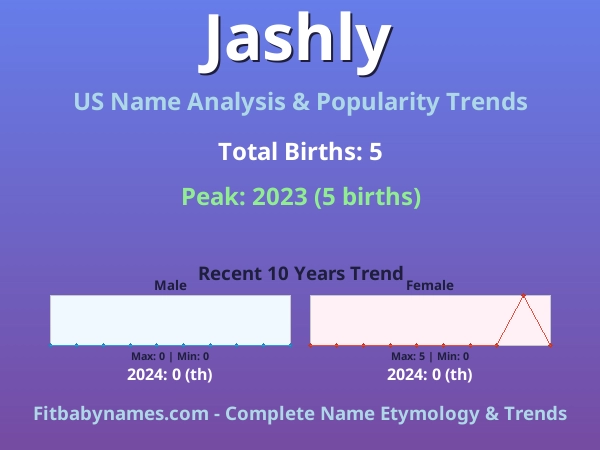 Jashly

US Name Analysis & Popularity Trends

Total Births: 5

Peak: 2023 (5 births)

Recent 10 Years Trend

Male

Max: 0 | Min: 0

2024: 0 (th)

Female

Max: 5 | Min: 0

2024: 0 (th)

Fitbabynames.com - Complete Name Etymology & Trends